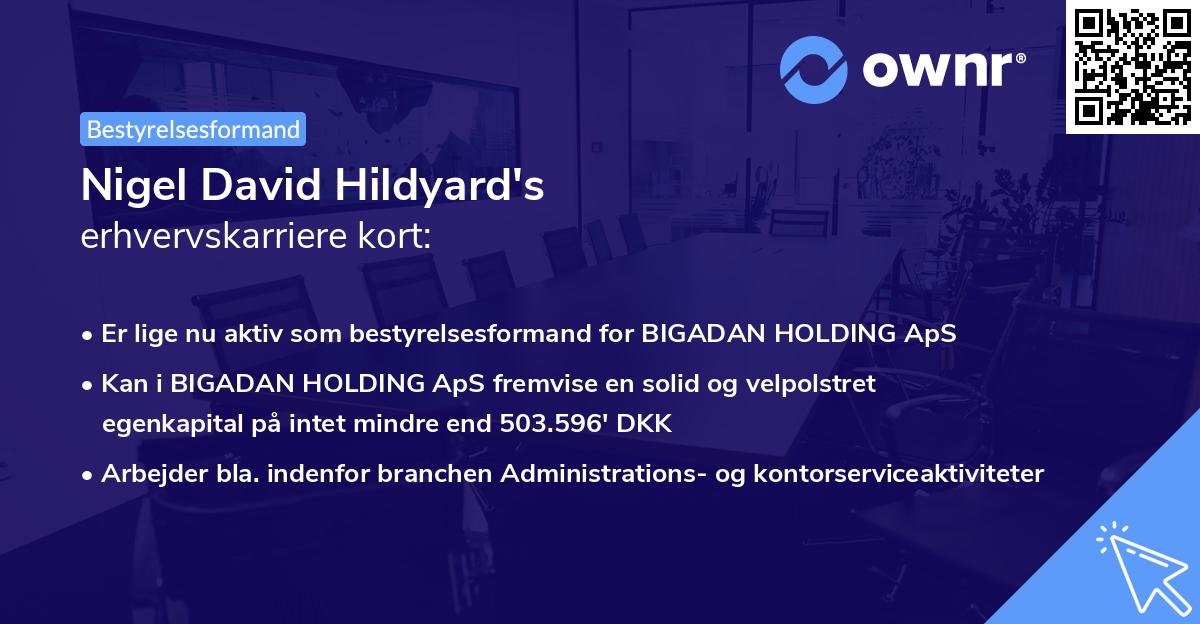 ownr®

Bestyrelsesformand

Nigel David Hildyard's
erhvervskarriere kort:

• Er lige nu aktiv som bestyrelsesformand for BIGADAN HOLDING ApS
• Kan i BIGADAN HOLDING ApS fremvise en solid og velpolstret egenkapital på intet mindre end 503.596' DKK
• Arbejder bla. indenfor branchen Administrations- og kontorserviceaktiviteter